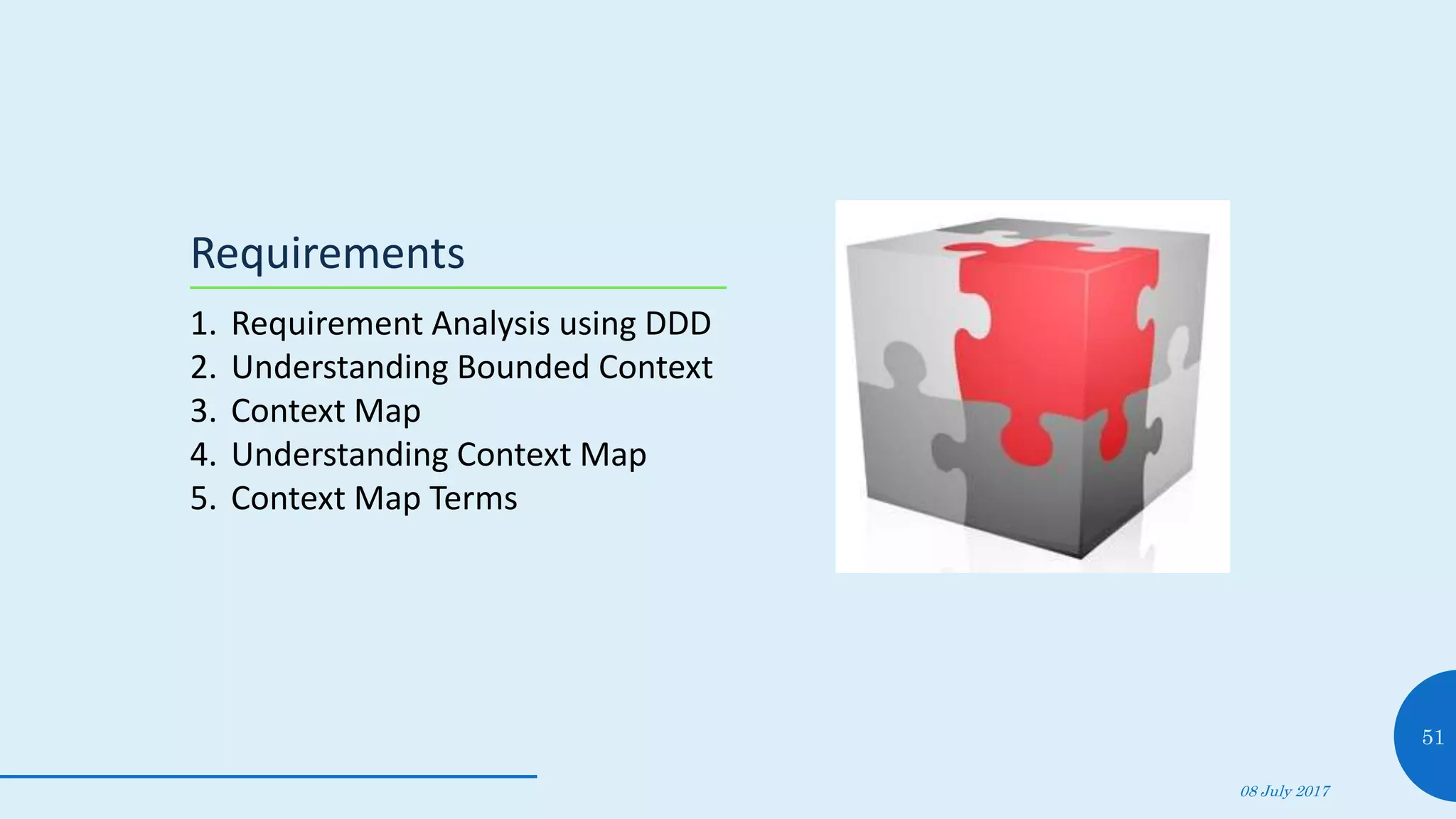 Requirements

1. Requirement Analysis using DDD
2. Understanding Bounded Context
3. Context Map
4. Understanding Context Map
5. Context Map Terms

51

08 July 2017